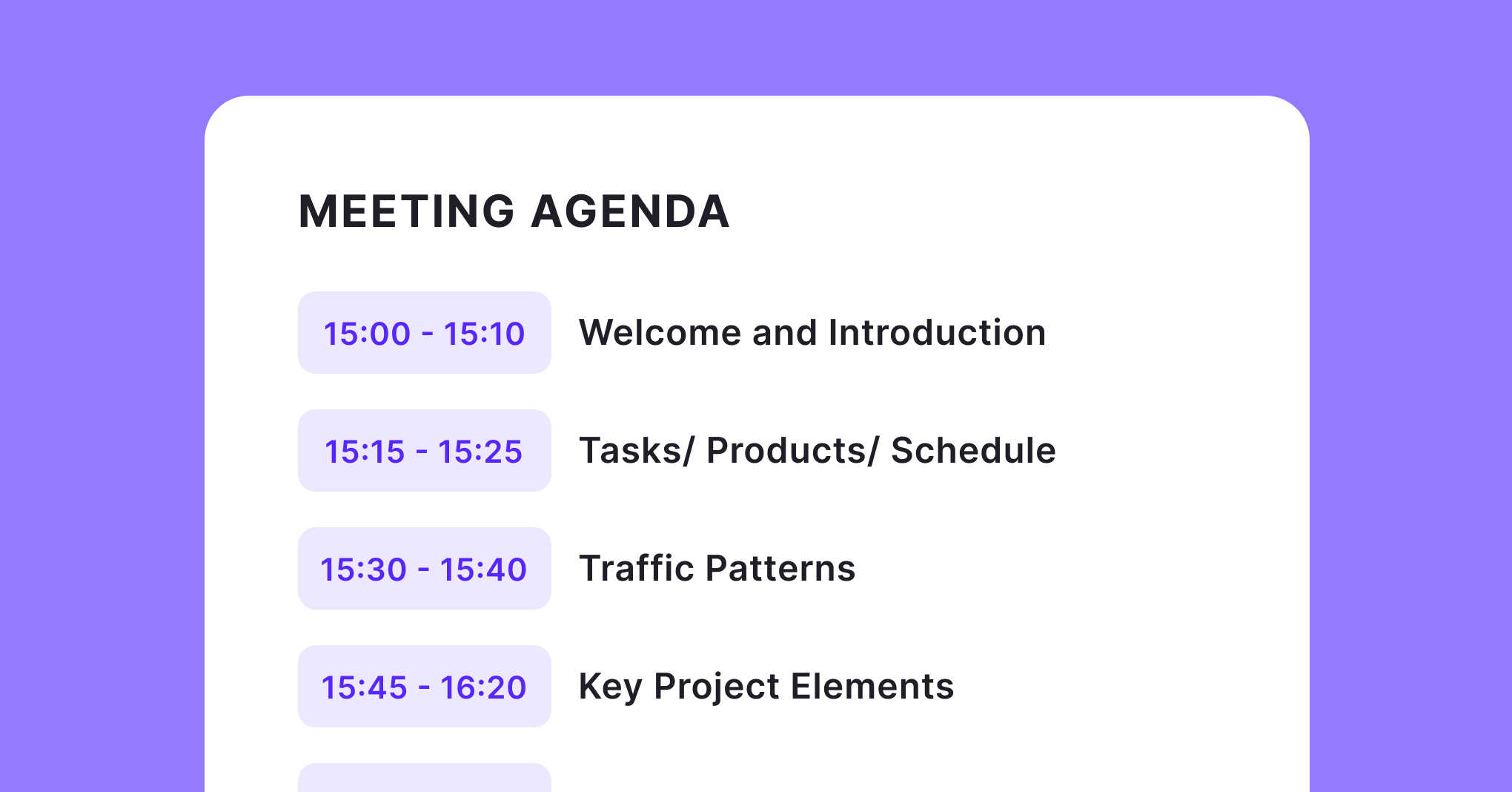 MEETING AGENDA

15:00 - 15:10 Welcome and Introduction

15:15 - 15:25 Tasks/ Products/ Schedule

15:30 - 15:40 Traffic Patterns

15:45 - 16:20 Key Project Elements